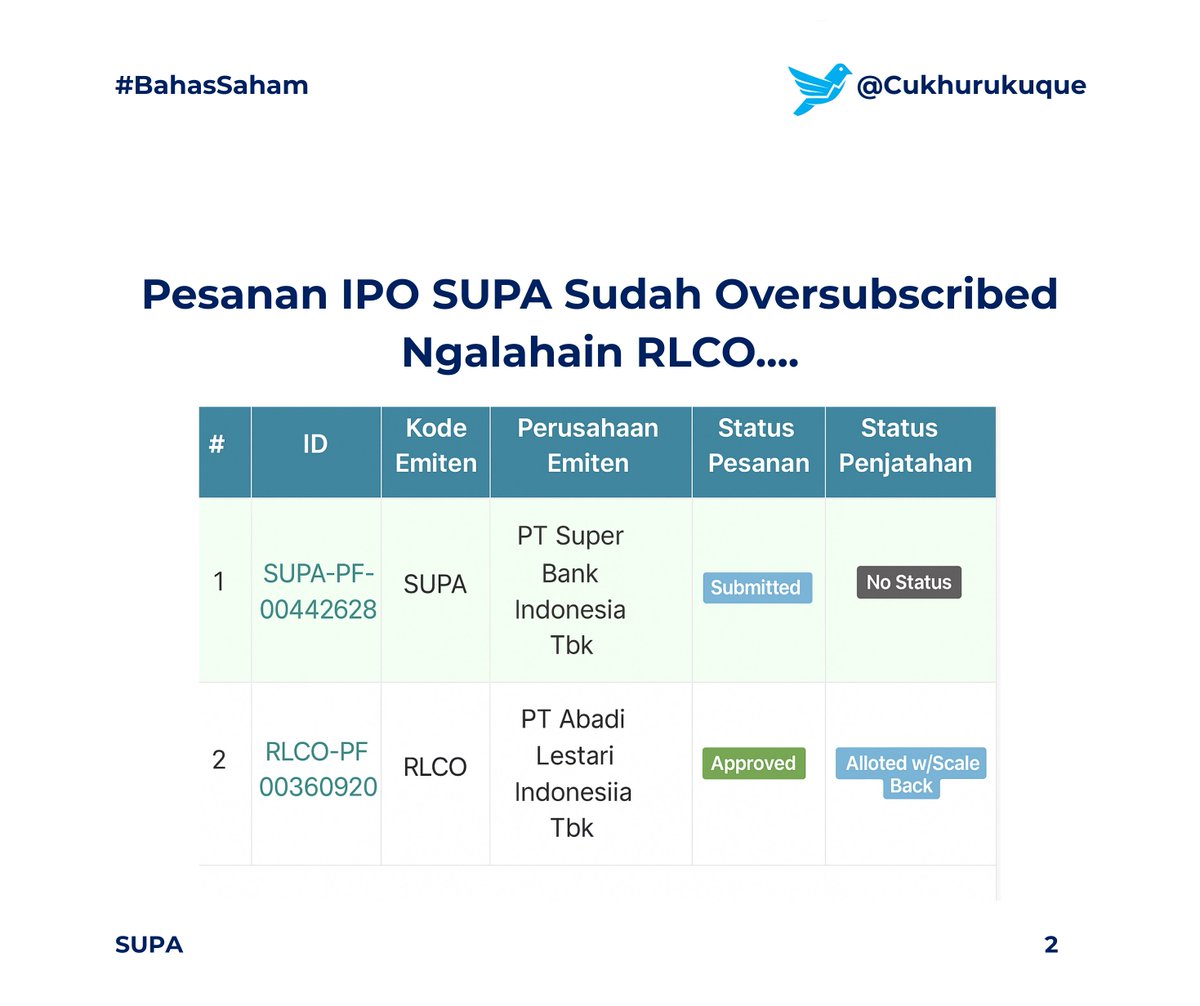 #BahasSaham

@Cukhurukuque

Pesanan IPO SUPA Sudah Oversubscribed Ngalahain RLCO....

| # | ID | Kode Emiten | Perusahaan Emiten | Status Pesanan | Status Penjatahan |
|---|---|---|---|---|---|
| 1 | SUPA-PF-00442628 | SUPA | PT Super Bank Indonesia Tbk | Submitted | No Status |
| 2 | RLCO-PF 00360920 | RLCO | PT Abadi Lestari Indonesiia Tbk | Approved | Alloted w/Scale Back |

SUPA

2